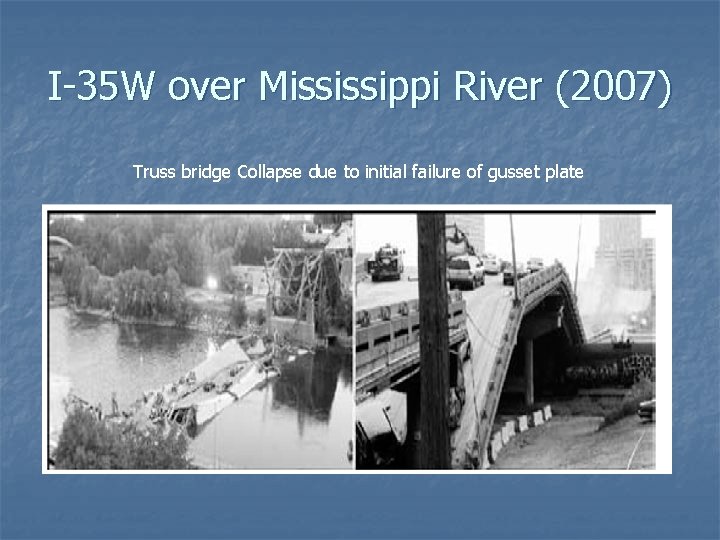 I-35W over Mississippi River (2007)

Truss bridge Collapse due to initial failure of gusset plate